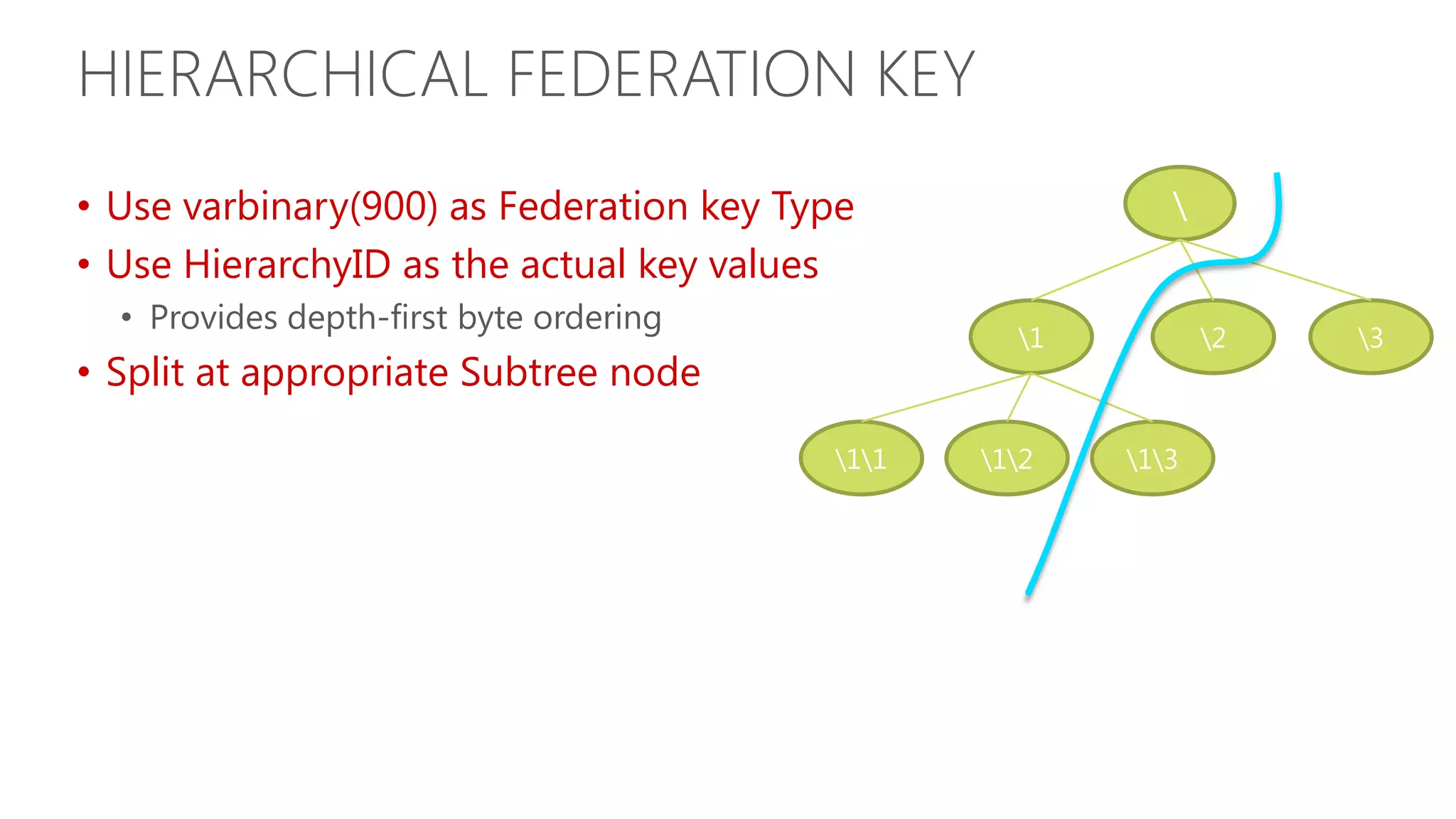 HIERARCHICAL FEDERATION KEY

• Use varbinary(900) as Federation key Type
• Use HierarchyID as the actual key values
  • Provides depth-first byte ordering
• Split at appropriate Subtree node

\

\1

\2

\3

\1\1

\1\2

\1\3